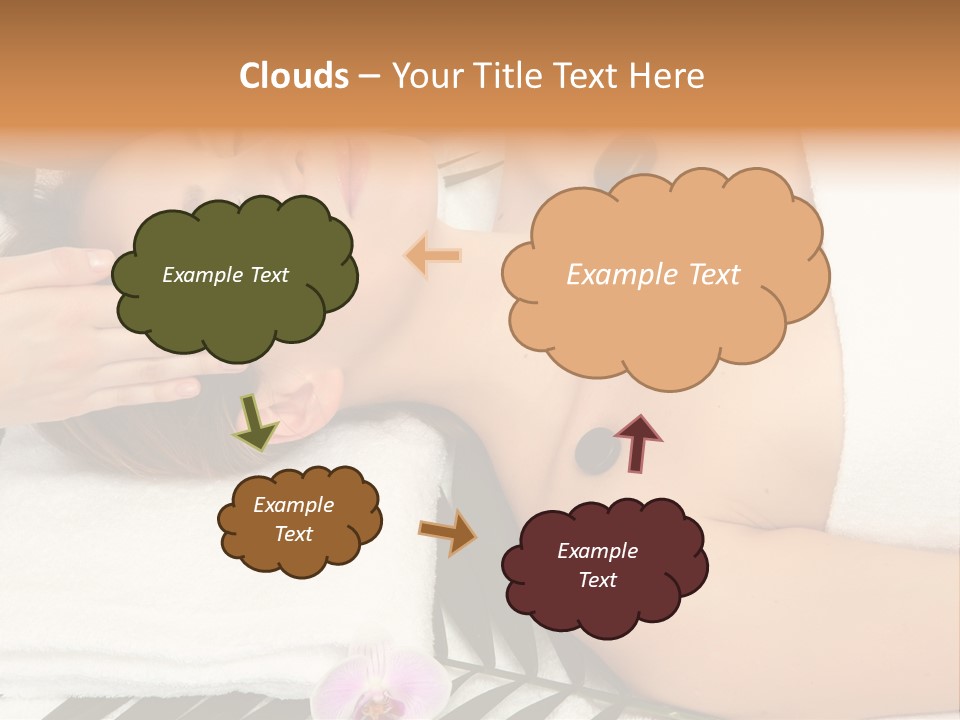 Clouds – Your Title Text Here

Example Text

Example Text

Example Text

Example Text